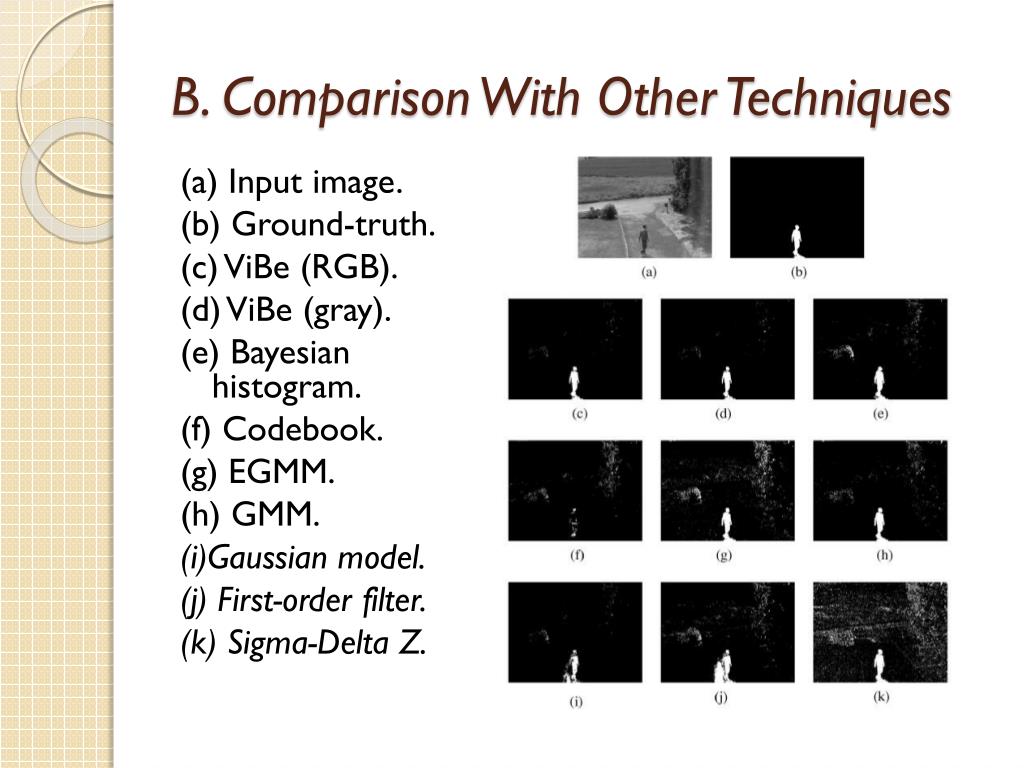 B. Comparison With Other Techniques

(a) Input image.
(b) Ground-truth.
(c) ViBe (RGB).
(d) ViBe (gray).
(e) Bayesian histogram.
(f) Codebook.
(g) EGMM.
(h) GMM.
(i)Gaussian model.
(j) First-order filter.
(k) Sigma-Delta Z.

(a)
(b)
(c)
(d)
(e)
(f)
(g)
(h)
(i)
(j)
(k)